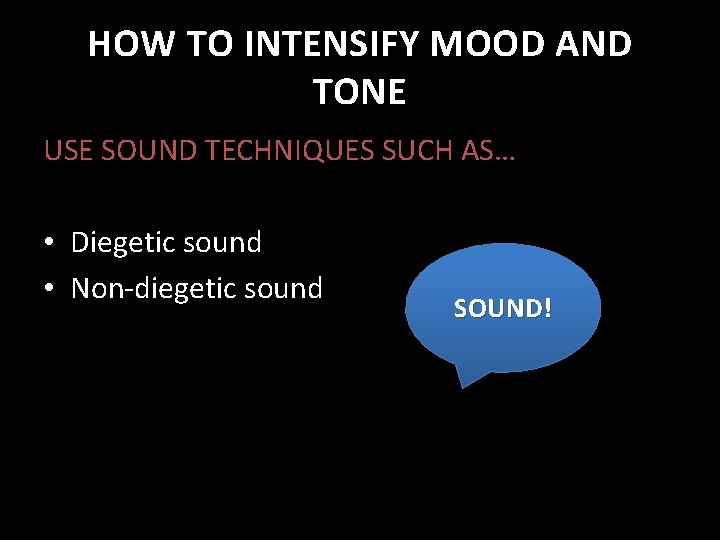 HOW TO INTENSIFY MOOD AND TONE

USE SOUND TECHNIQUES SUCH AS…

• Diegetic sound
• Non-diegetic sound

SOUND!